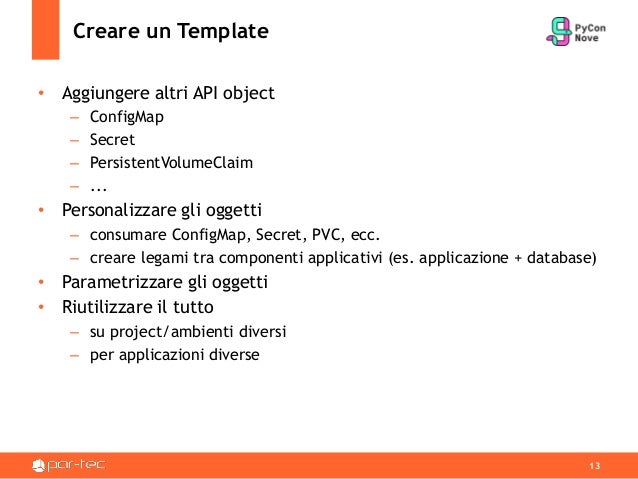 Creare un Template

PyCon Nove

• Aggiungere altri API object
– ConfigMap
– Secret
– PersistentVolumeClaim
– ...
• Personalizzare gli oggetti
– consumare ConfigMap, Secret, PVC, ecc.
– creare legami tra componenti applicativi (es. applicazione + database)
• Parametrizzare gli oggetti
• Riutilizzare il tutto
– su project/ambienti diversi
– per applicazioni diverse

par-tec

13